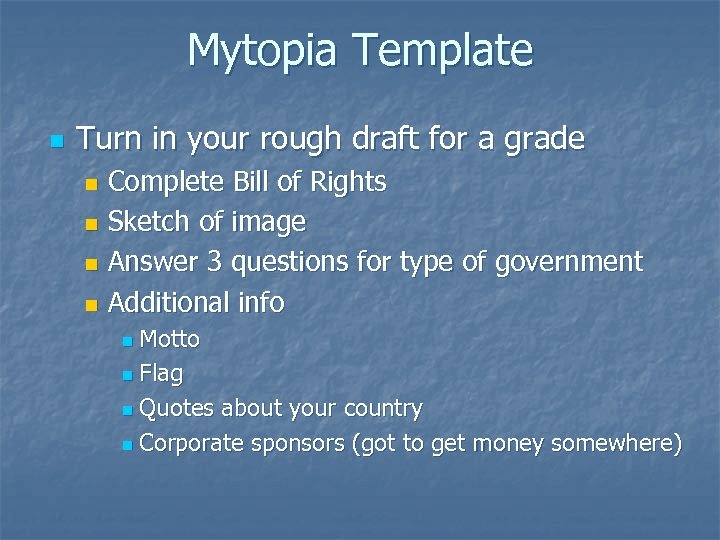 Mytopia Template

Turn in your rough draft for a grade

Complete Bill of Rights

Sketch of image

Answer 3 questions for type of government

Additional info

Motto

Flag

Quotes about your country

Corporate sponsors (got to get money somewhere)